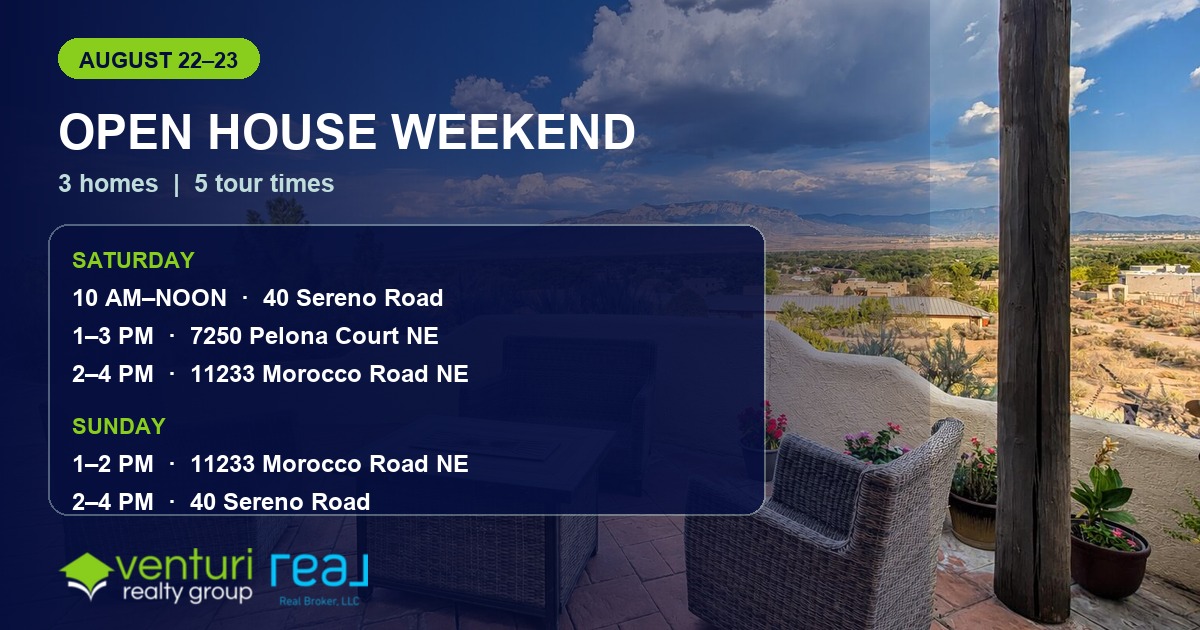 AUGUST 22–23

OPEN HOUSE WEEKEND

3 homes | 5 tour times

SATURDAY

10 AM–NOON · 40 Sereno Road

1–3 PM · 7250 Pelona Court NE

2–4 PM · 11233 Morocco Road NE

SUNDAY

1–2 PM · 11233 Morocco Road NE

2–4 PM · 40 Sereno Road

venturi realty group

real

Real Broker, LLC